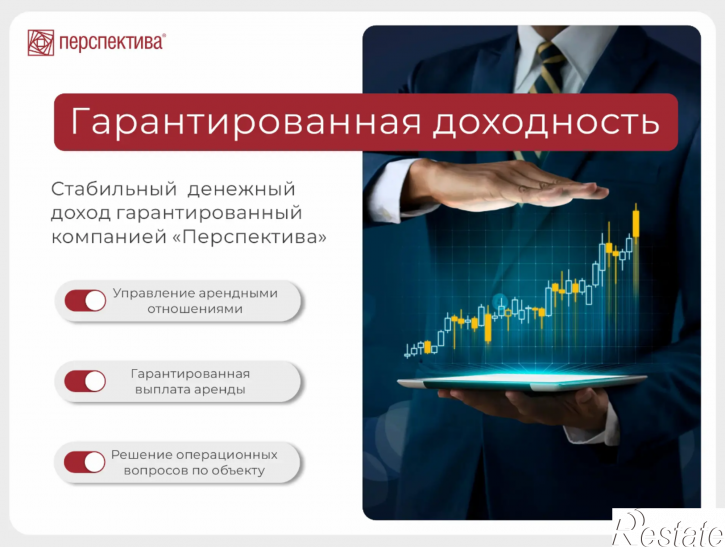 перспектива®

Гарантированная доходность

Стабильный денежный доход гарантированный компанией «Перспектива»

Управление арендными отношениями

Гарантированная выплата аренды

Решение операционных вопросов по объекту

Restate